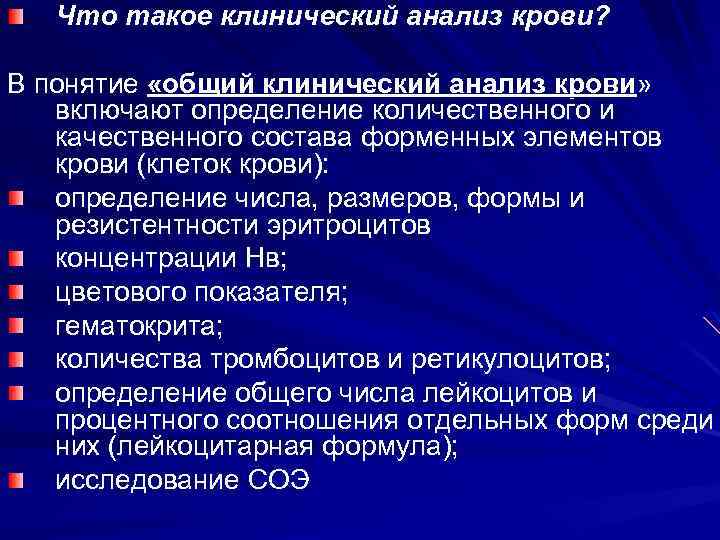 Что такое клинический анализ крови?

В понятие «общий клинический анализ крови» включают определение количественного и качественного состава форменных элементов крови (клеток крови):

определение числа, размеров, формы и резистентности эритроцитов

концентрации Нв;

цветового показателя;

гематокрита;

количества тромбоцитов и ретикулоцитов;

определение общего числа лейкоцитов и процентного соотношения отдельных форм среди них (лейкоцитарная формула);

исследование СОЭ